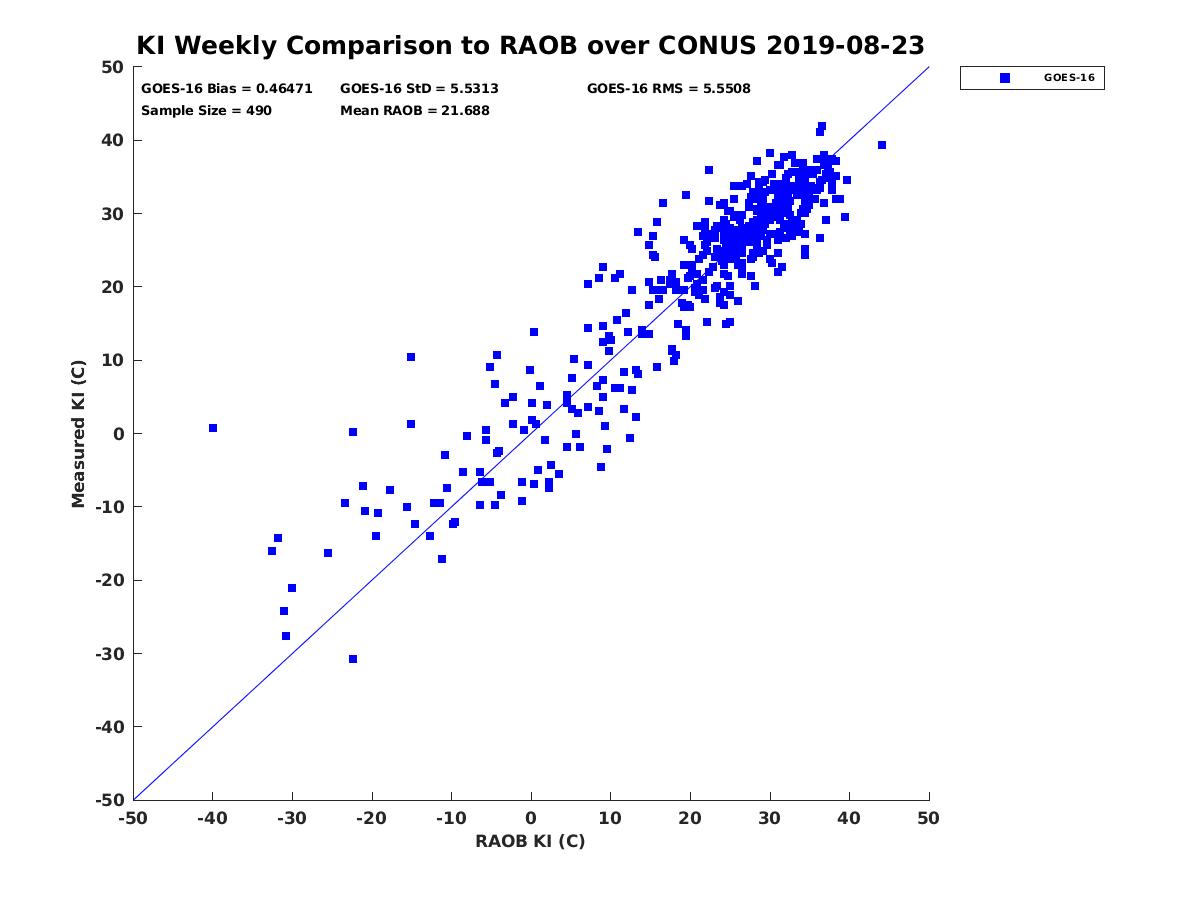 KI Weekly Comparison to RAOB over CONUS 2019-08-23

GOES-16 Bias = 0.46471
GOES-16 StD = 5.5313
GOES-16 RMS = 5.5508
Sample Size = 490
Mean RAOB = 21.688

GOES-16

Measured KI (C)

50
40
30
20
10
0
-10
-20
-30
-40
-50

-50 -40 -30 -20 -10 0 10 20 30 40 50

RAOB KI (C)